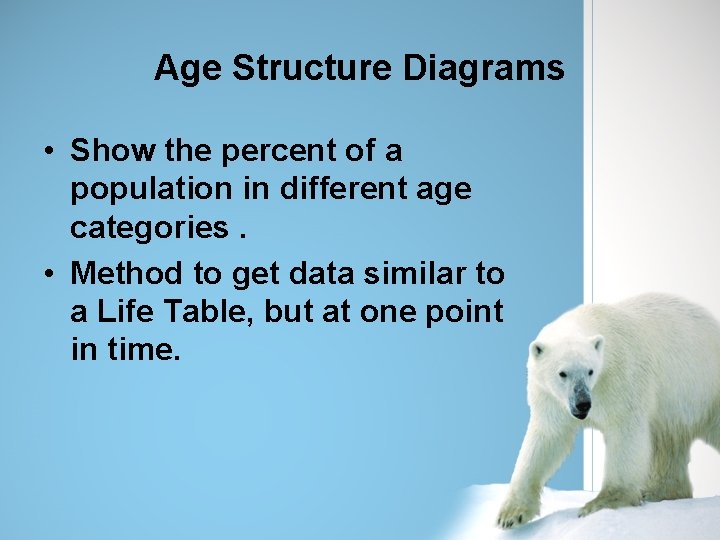 Age Structure Diagrams

• Show the percent of a population in different age categories .

• Method to get data similar to a Life Table, but at one point in time.